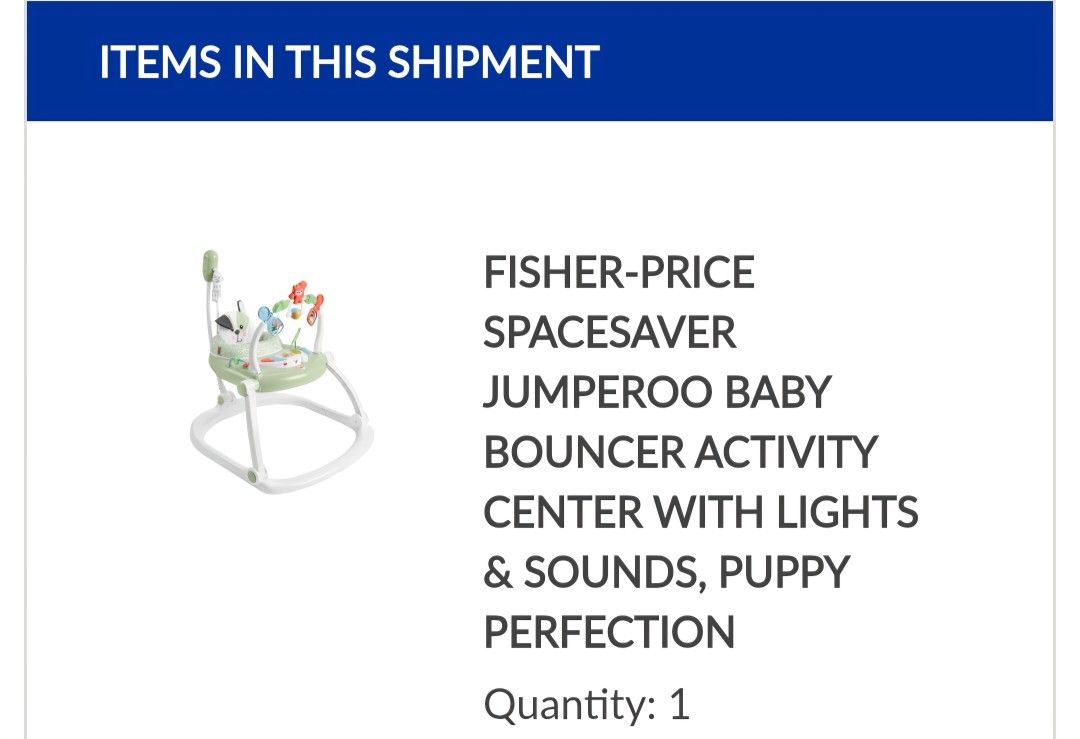 ITEMS IN THIS SHIPMENT

FISHER-PRICE SPACESAVER JUMPEROO BABY BOUNCER ACTIVITY CENTER WITH LIGHTS & SOUNDS, PUPPY PERFECTION

Quantity: 1